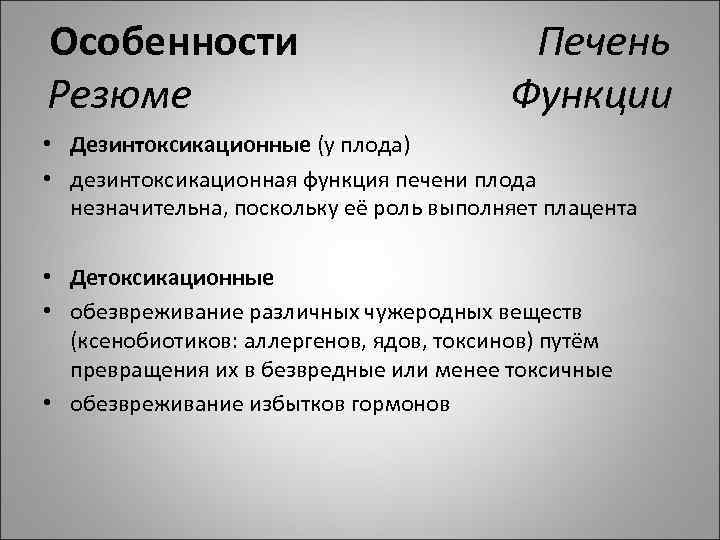 Особенности Печень
Резюме Функции

• **Дезинтоксикационные** (у плода)
• дезинтоксикационная функция печени плода незначительна, поскольку её роль выполняет плацента

• **Детоксикационные**
• обезвреживание различных чужеродных веществ (ксенобиотиков: аллергенов, ядов, токсинов) путём превращения их в безвредные или менее токсичные
• обезвреживание избытков гормонов